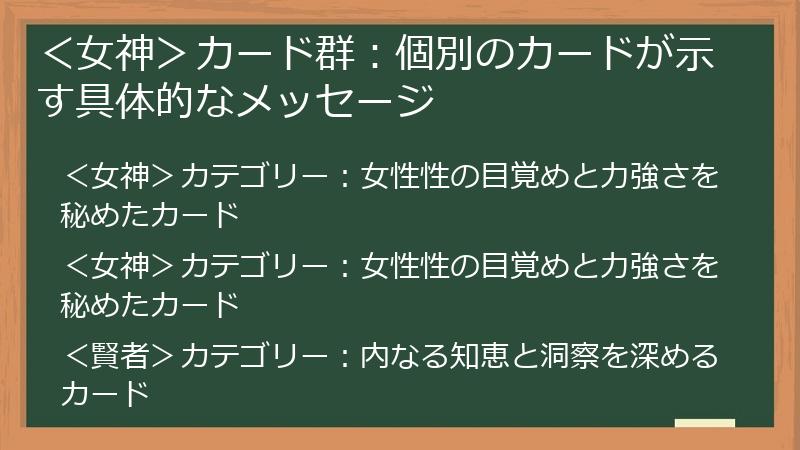 ＜女神＞カード群：個別のカードが示す具体的なメッセージ

＜女神＞カテゴリー：女性性の目覚めと力強さを秘めたカード

＜女神＞カテゴリー：女性性の目覚めと力強さを秘めたカード

＜賢者＞カテゴリー：内なる知恵と洞察を深めるカード